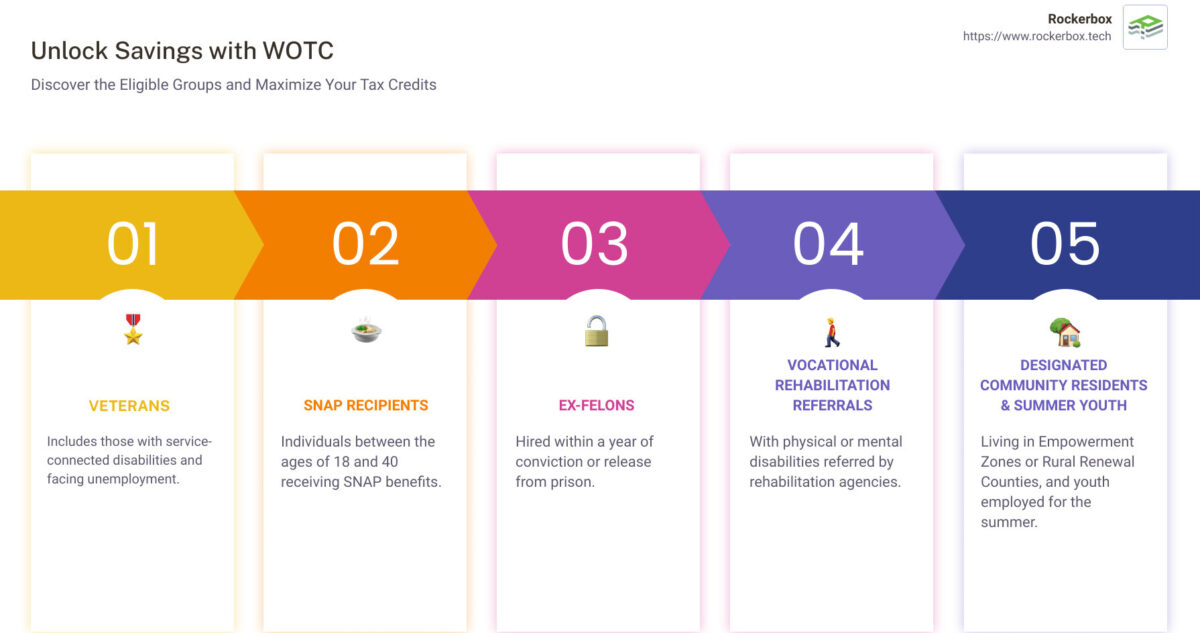 Unlock Savings with WOTC

Discover the Eligible Groups and Maximize Your Tax Credits

Rockerbox
https://www.rockerbox.tech

01

VETERANS

Includes those with service-connected disabilities and facing unemployment.

02

SNAP RECIPIENTS

Individuals between the ages of 18 and 40 receiving SNAP benefits.

03

EX-FELONS

Hired within a year of conviction or release from prison.

04

VOCATIONAL REHABILITATION REFERRALS

With physical or mental disabilities referred by rehabilitation agencies.

05

DESIGNATED COMMUNITY RESIDENTS & SUMMER YOUTH

Living in Empowerment Zones or Rural Renewal Counties, and youth employed for the summer.